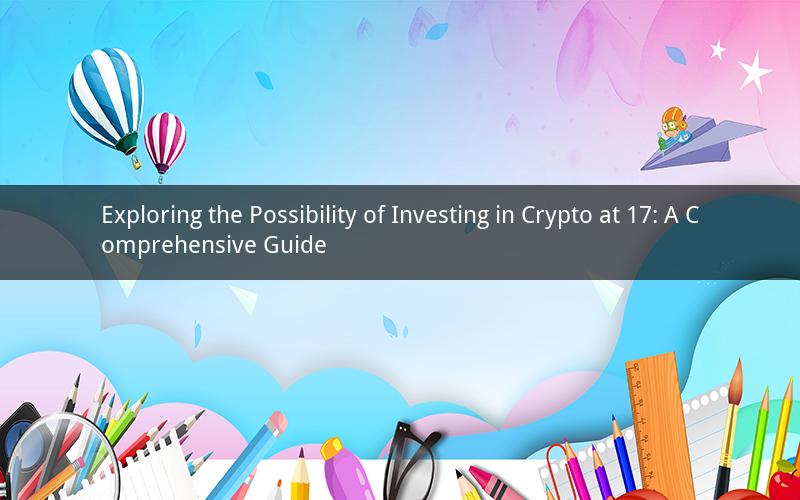 Exploring the Possibility of Investing in Crypto at 17: A Comprehensive Guide